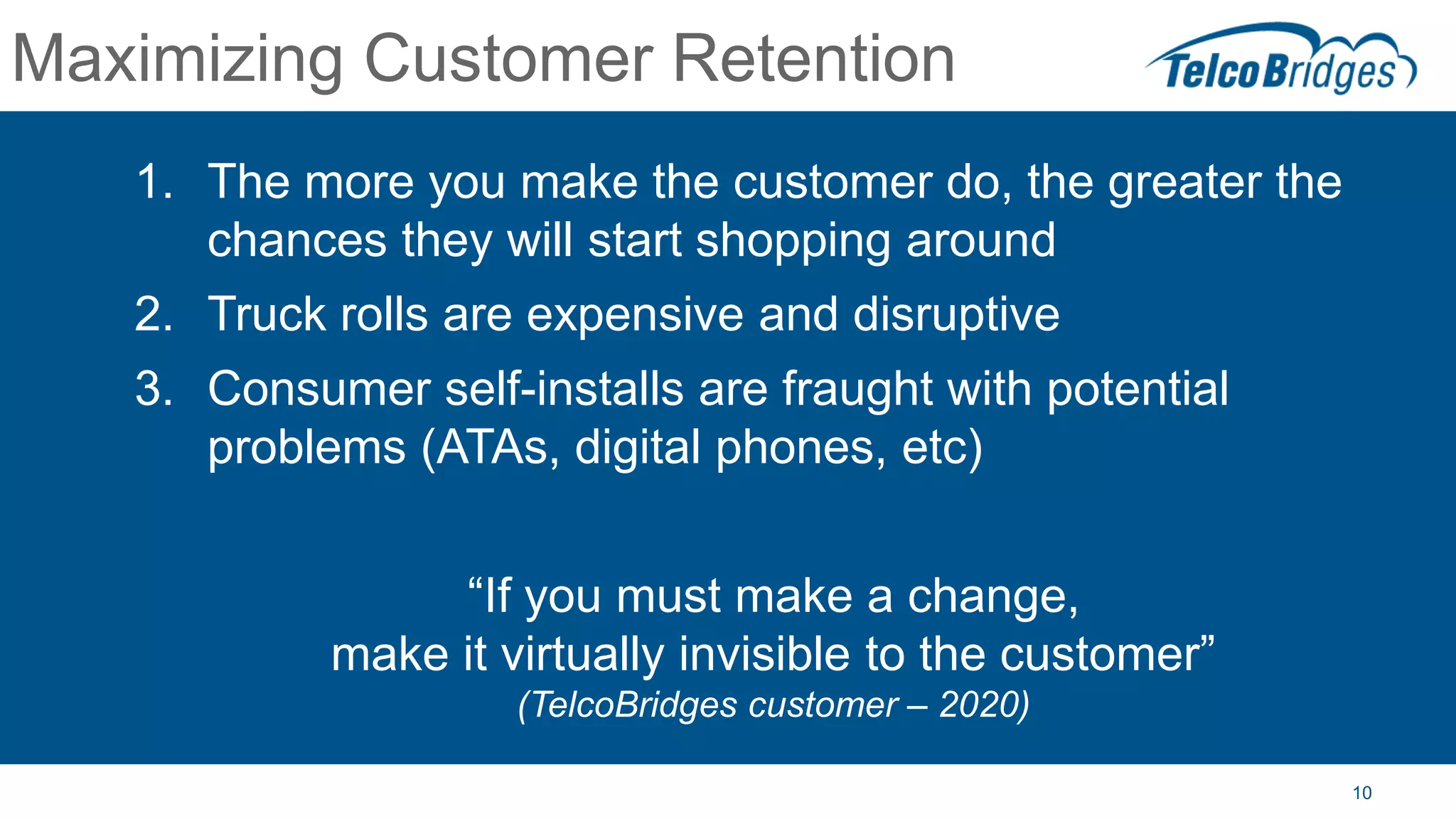 Maximizing Customer Retention

TelcoBridges

1. The more you make the customer do, the greater the chances they will start shopping around
2. Truck rolls are expensive and disruptive
3. Consumer self-installs are fraught with potential problems (ATAs, digital phones, etc)

“If you must make a change,
make it virtually invisible to the customer”
(TelcoBridges customer – 2020)

10